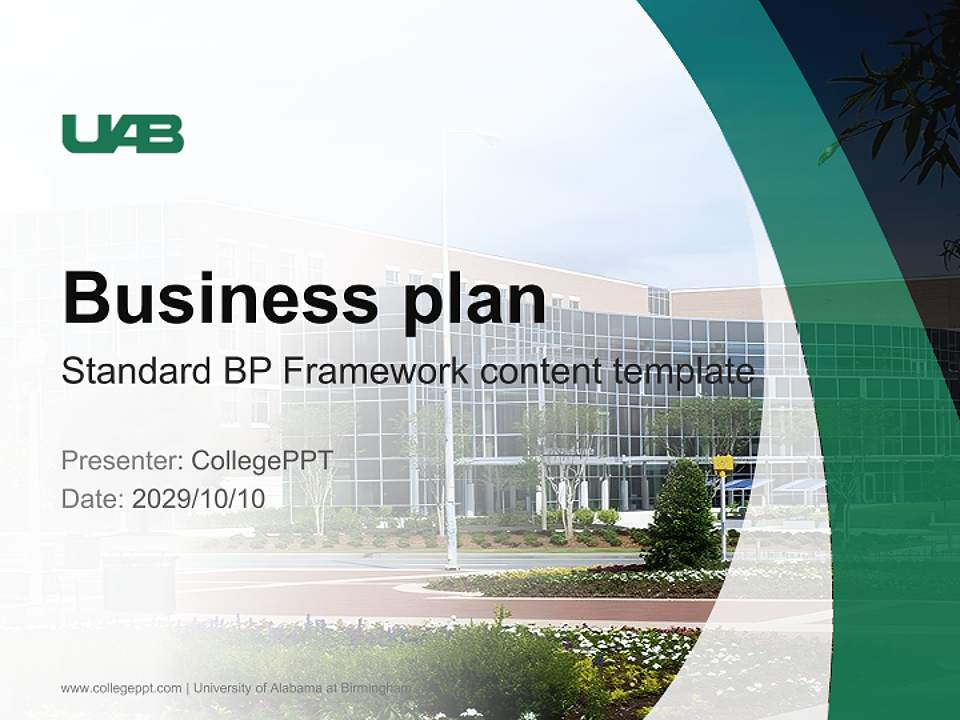 UAB

Business plan

Standard BP Framework content template

Presenter: CollegePPT
Date: 2029/10/10

www.collegeppt.com | University of Alabama at Birmingham